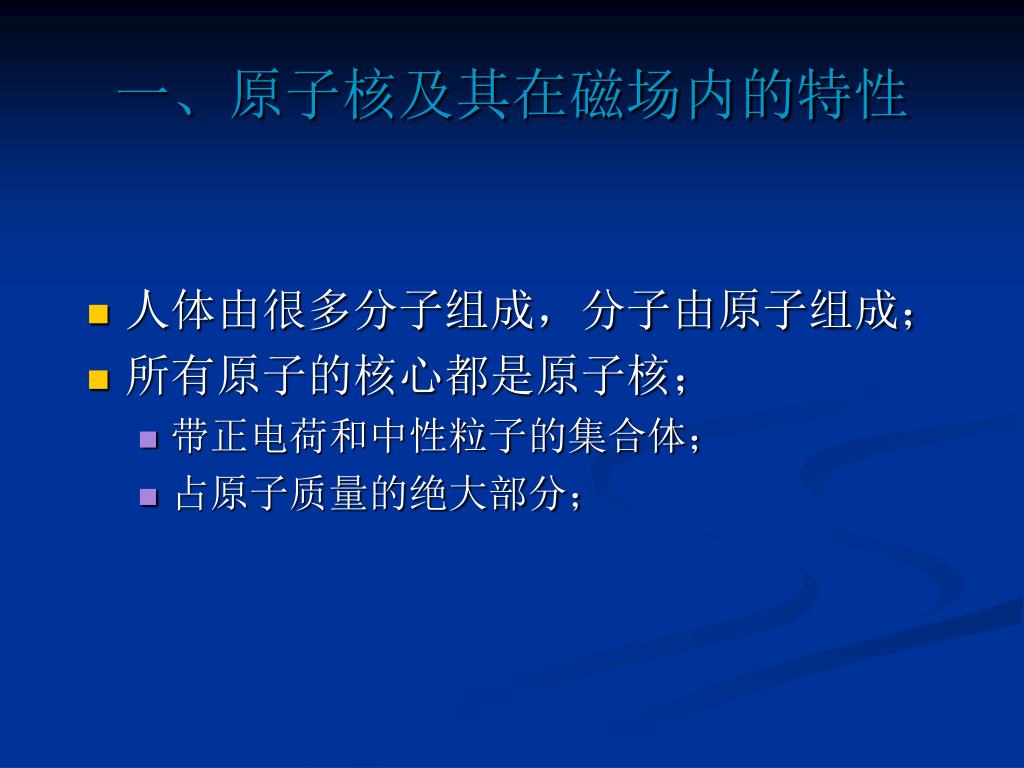 一、原子核及其在磁场内的特性

人体由很多分子组成，分子由原子组成；

所有原子的核心都是原子核；

带正电荷和中性粒子的集合体；

占原子质量的绝大部分；